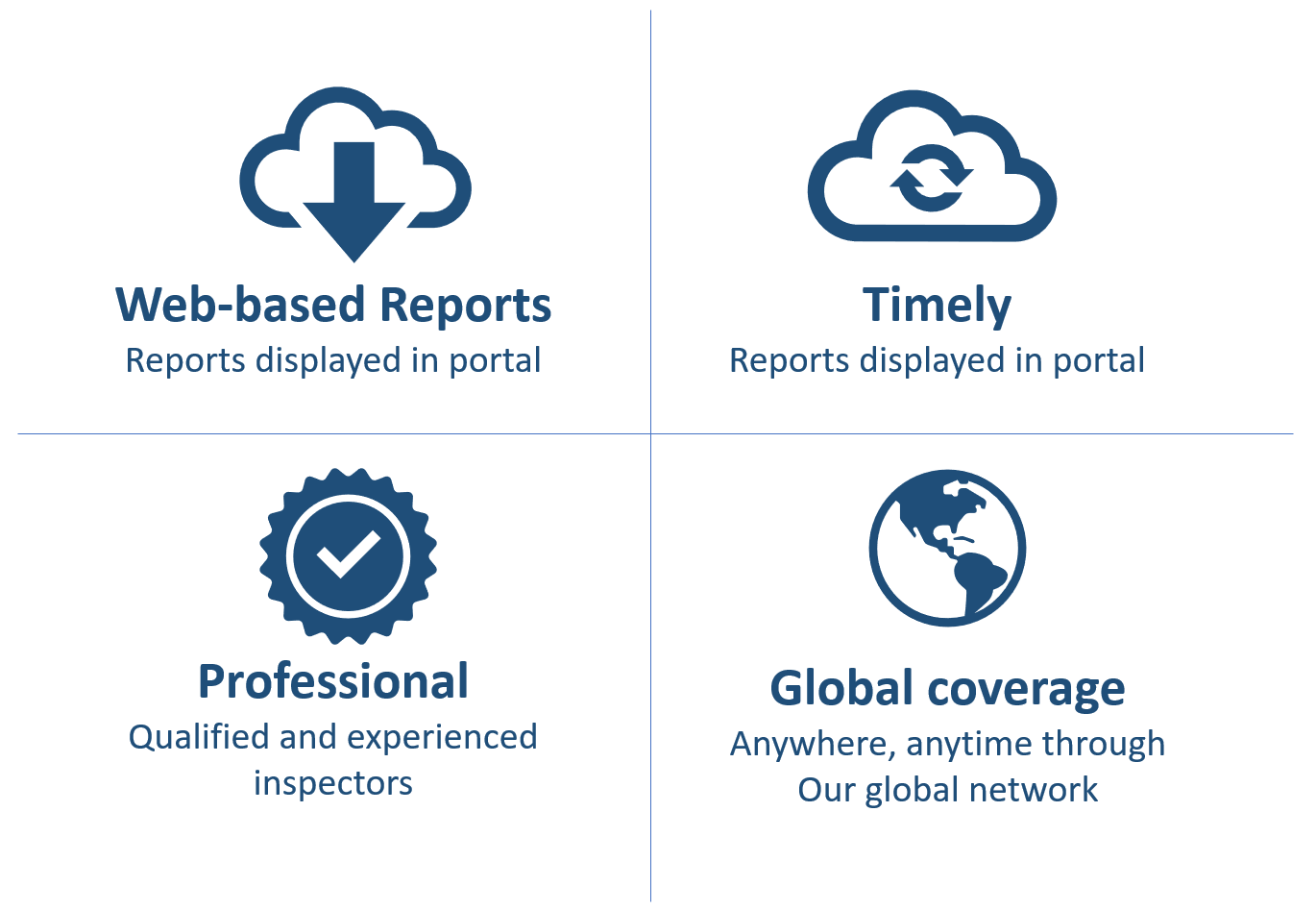 Web-based Reports
Reports displayed in portal

Timely
Reports displayed in portal

Professional
Qualified and experienced inspectors

Global coverage
Anywhere, anytime through Our global network